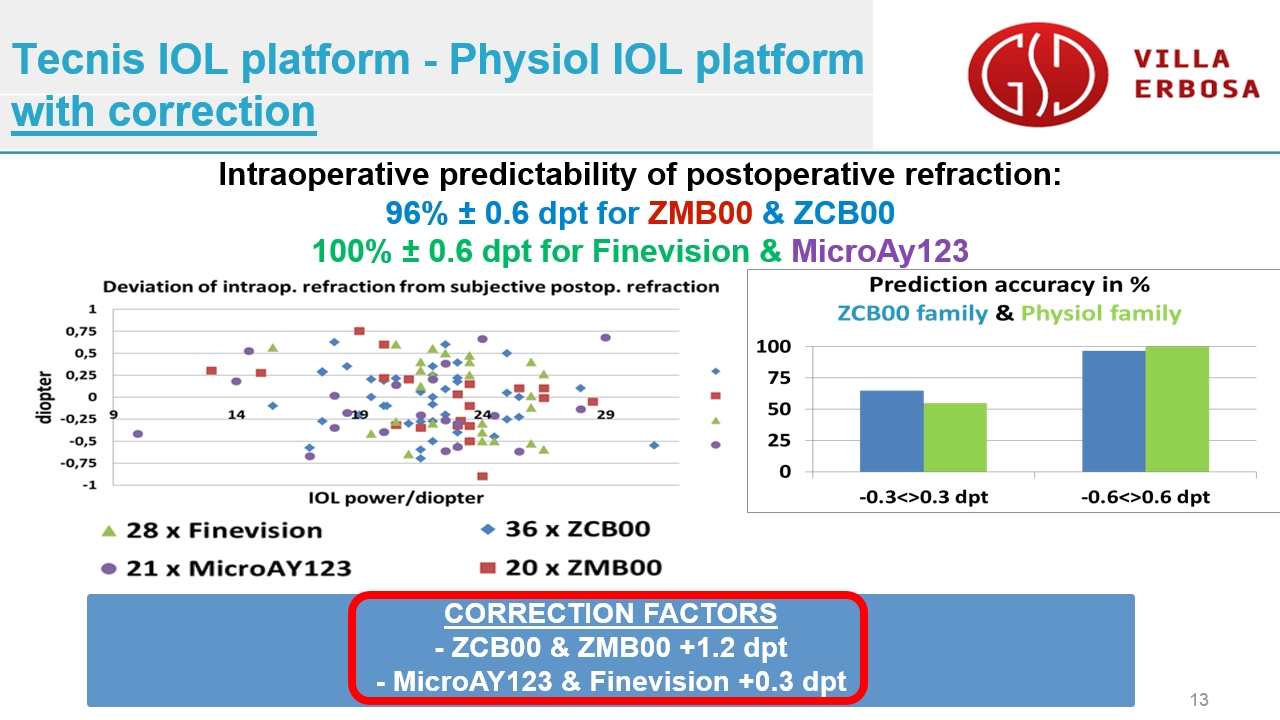 Tecnis IOL platform - Physiol IOL platform with correction

GSD VILLA ERBOSA

Intraoperative predictability of postoperative refraction:
96% ± 0.6 dpt for ZMB00 & ZCB00
100% ± 0.6 dpt for Finevision & MicroAy123

Deviation of intraop. refraction from subjective postop. refraction

1
0,75
0,5
0,25
0
-0,25
-0,5
-0,75
-1

diopter

9 14 19 24 29

IOL power/diopter

28 x Finevision
36 x ZCB00
21 x MicroAY123
20 x ZMB00

Prediction accuracy in %
ZCB00 family & Physiol family

100
75
50
25
0

-0.3<>0.3 dpt
-0.6<>0.6 dpt

CORRECTION FACTORS
- ZCB00 & ZMB00 +1.2 dpt
- MicroAY123 & Finevision +0.3 dpt

13